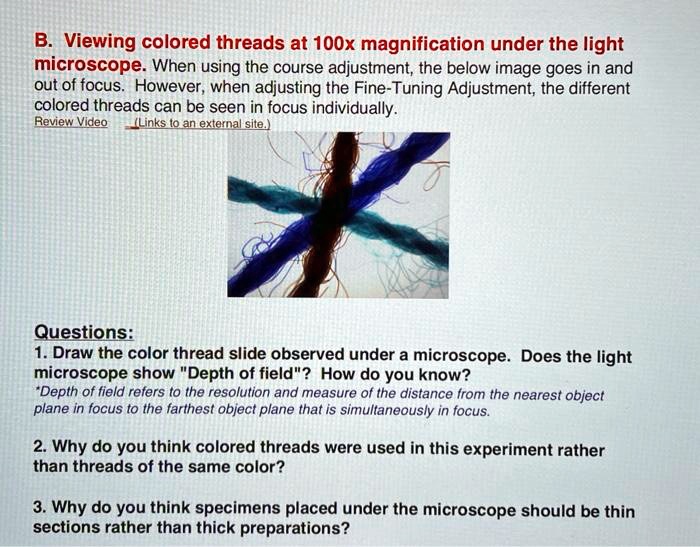 B. Viewing colored threads at 100x magnification under the light microscope. When using the course adjustment, the below image goes in and out of focus. However, when adjusting the Fine-Tuning Adjustment, the different colored threads can be seen in focus individually.
Review Video (Links to an external site.)

Questions:
1. Draw the color thread slide observed under a microscope. Does the light microscope show "Depth of field"? How do you know?
*Depth of field refers to the resolution and measure of the distance from the nearest object plane in focus to the farthest object plane that is simultaneously in focus.

2. Why do you think colored threads were used in this experiment rather than threads of the same color?

3. Why do you think specimens placed under the microscope should be thin sections rather than thick preparations?